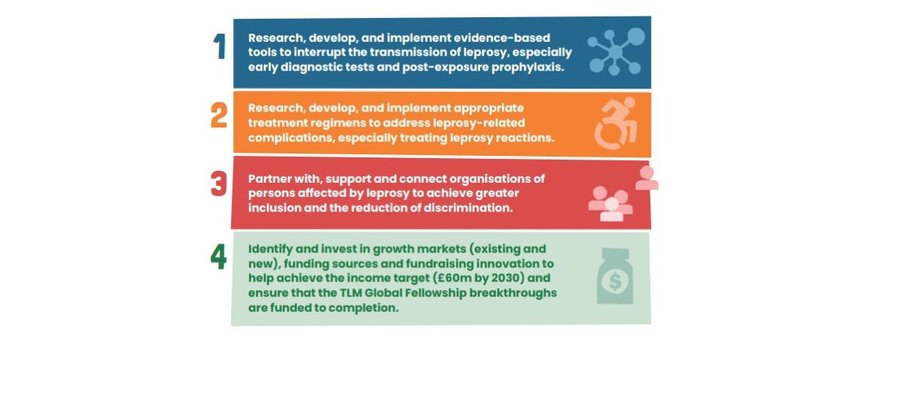 1 Research, develop, and implement evidence-based tools to interrupt the transmission of leprosy, especially early diagnostic tests and post-exposure prophylaxis.

2 Research, develop, and implement appropriate treatment regimens to address leprosy-related complications, especially treating leprosy reactions.

3 Partner with, support and connect organisations of persons affected by leprosy to achieve greater inclusion and the reduction of discrimination.

4 Identify and invest in growth markets (existing and new), funding sources and fundraising innovation to help achieve the income target (£60m by 2030) and ensure that the TLM Global Fellowship breakthroughs are funded to completion.

$